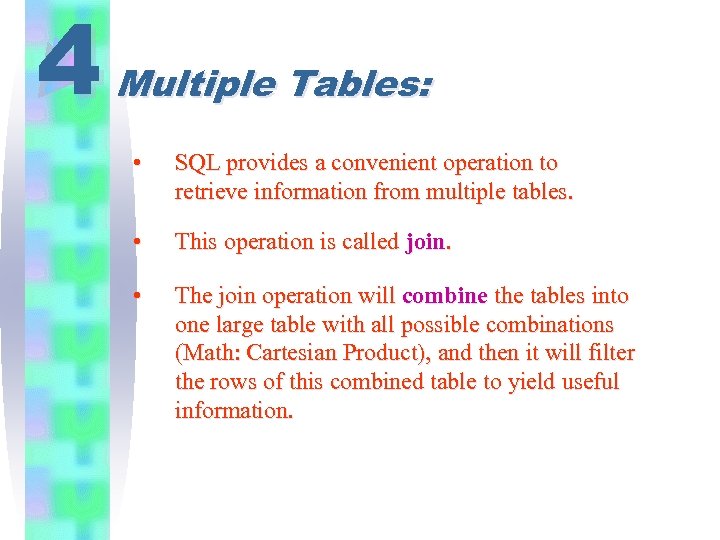 4 Multiple Tables:

• SQL provides a convenient operation to retrieve information from multiple tables.

• This operation is called join.

• The join operation will combine the tables into one large table with all possible combinations (Math: Cartesian Product), and then it will filter the rows of this combined table to yield useful information.